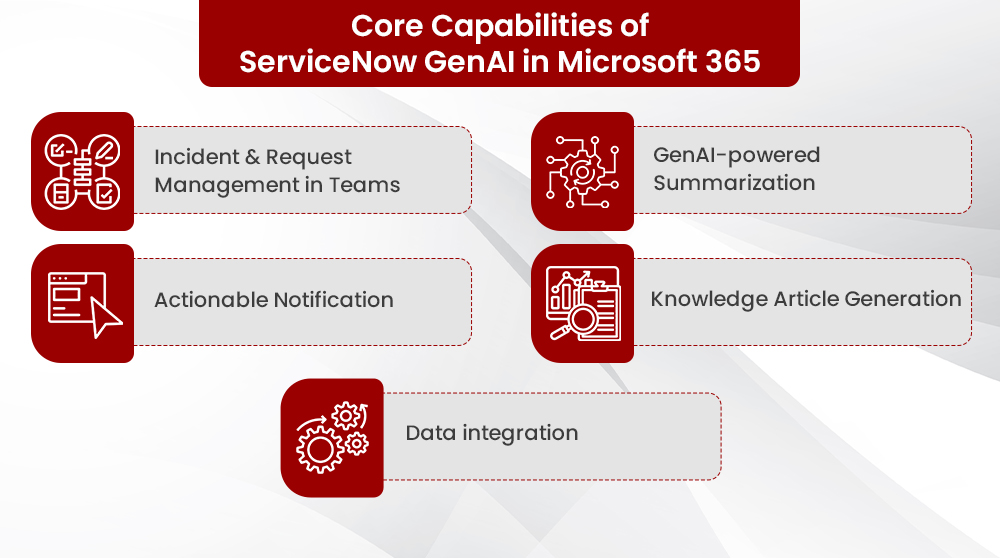 Core Capabilities of ServiceNow GenAI in Microsoft 365

Incident & Request Management in Teams

GenAI-powered Summarization

Actionable Notification

Knowledge Article Generation

Data integration